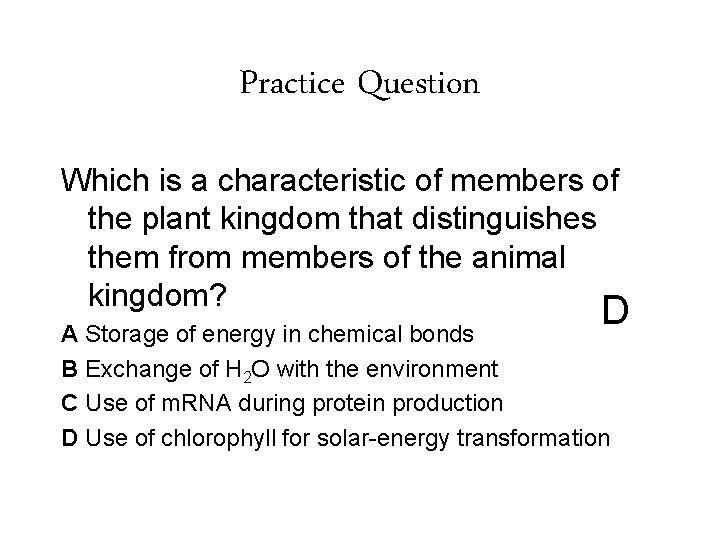 Practice Question

Which is a characteristic of members of the plant kingdom that distinguishes them from members of the animal kingdom?

D

A Storage of energy in chemical bonds

B Exchange of $H_2O$ with the environment

C Use of mRNA during protein production

D Use of chlorophyll for solar-energy transformation